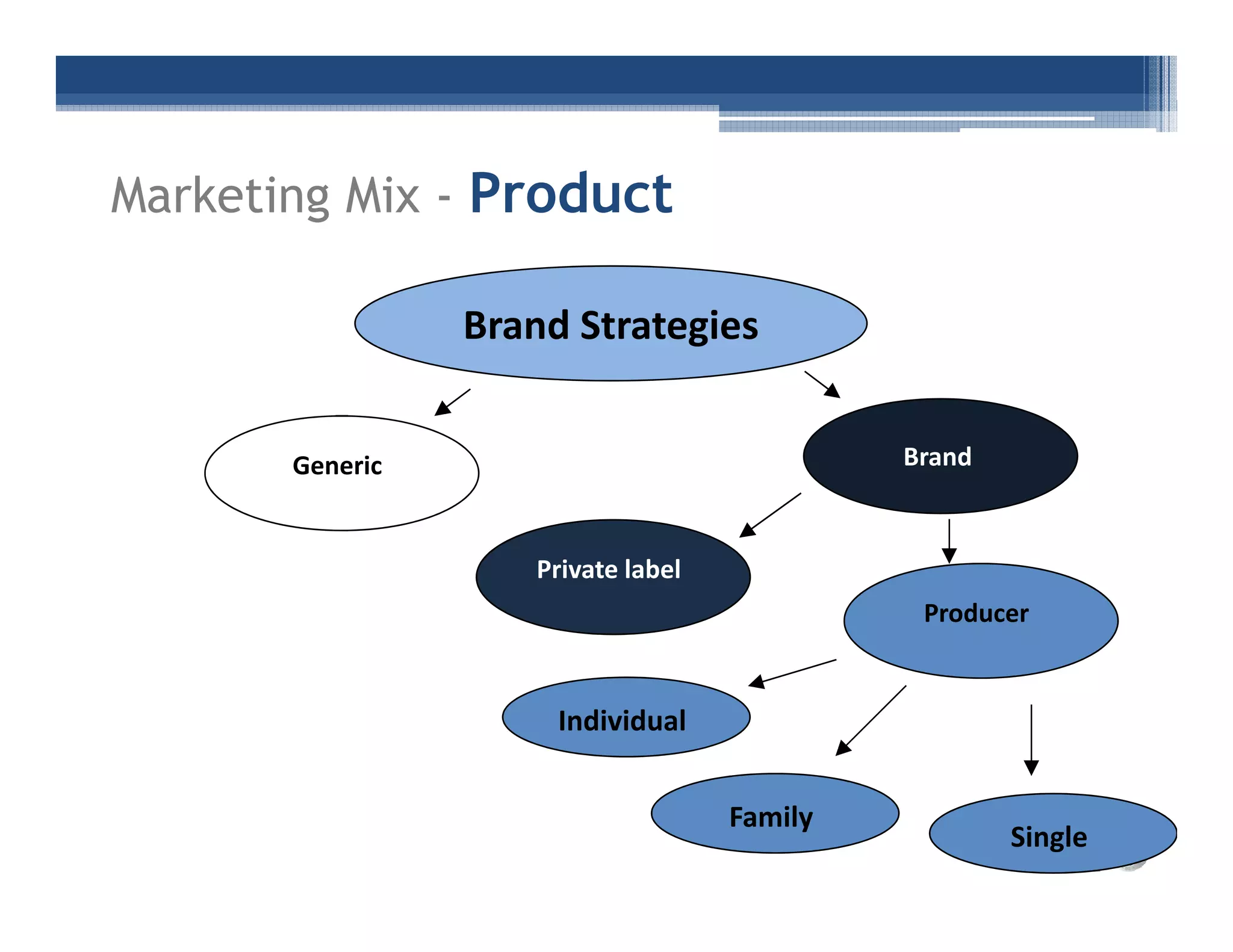 Marketing Mix - Product

Brand Strategies

Generic

Brand

Private label

Producer

Individual

Family

Single